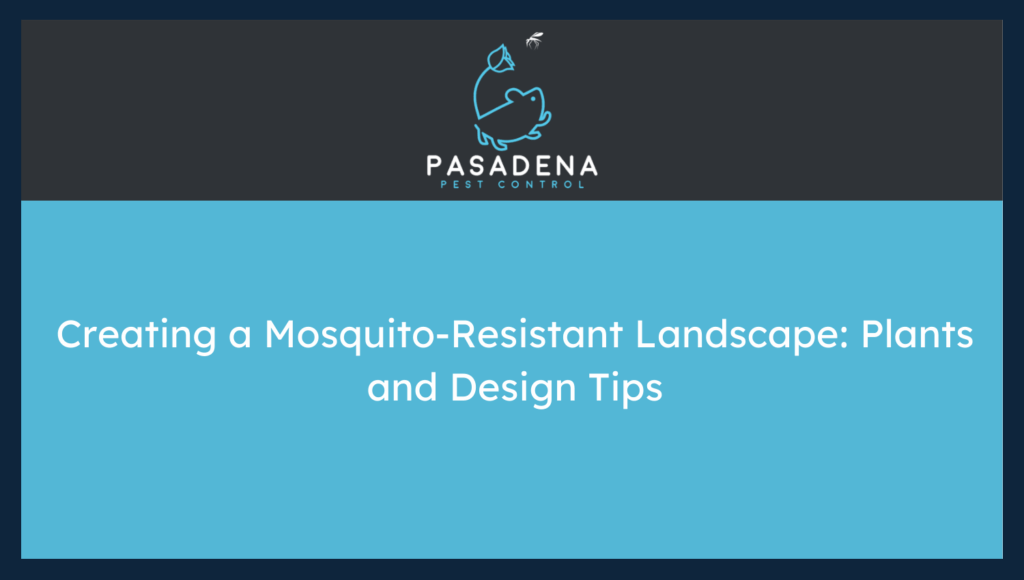 PASADENA
PEST CONTROL

Creating a Mosquito-Resistant Landscape: Plants and Design Tips